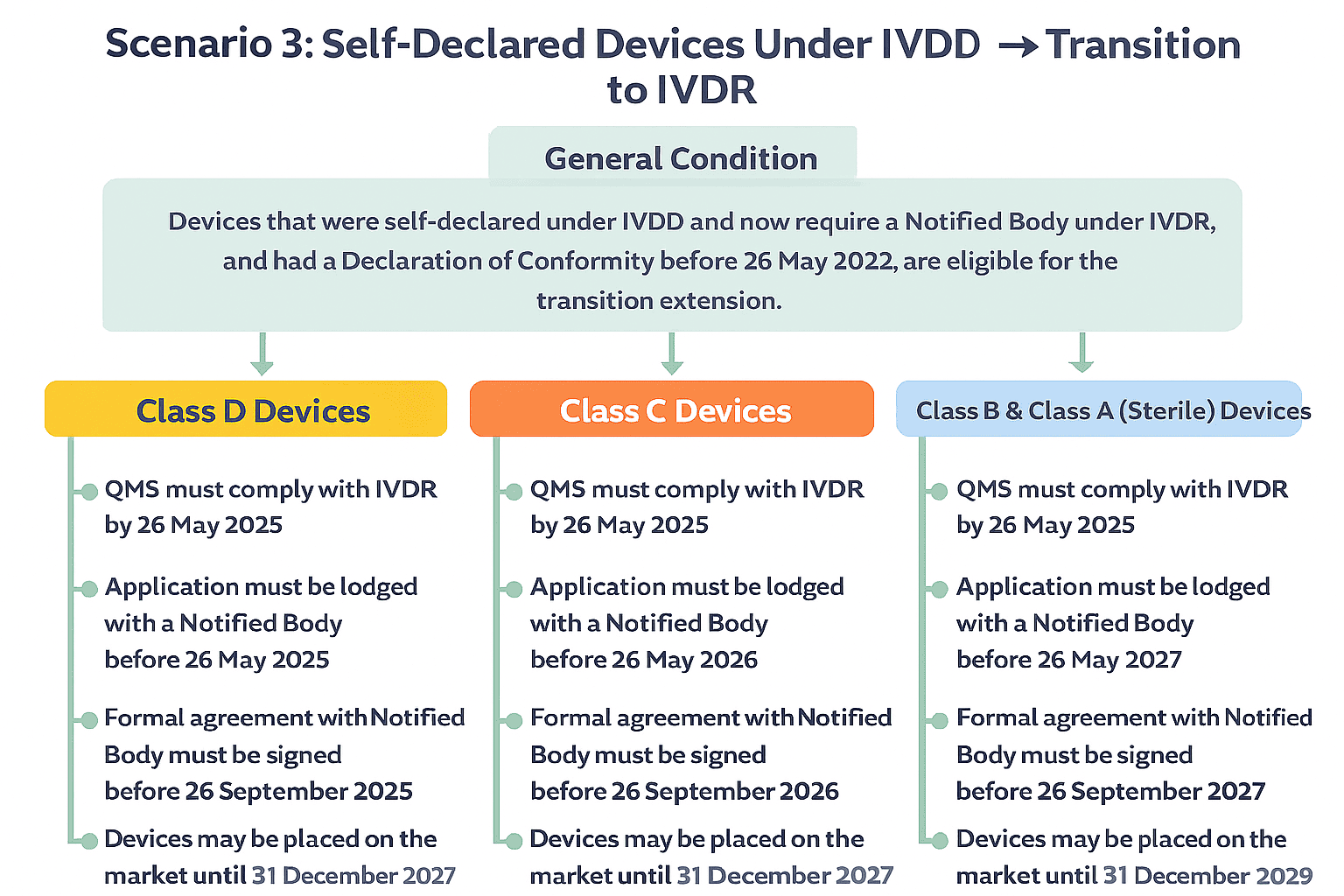 Scenario 3: Self-Declared Devices Under IVDD → Transition to IVDR

General Condition

Devices that were self-declared under IVDD and now require a Notified Body under IVDR, and had a Declaration of Conformity before 26 May 2022, are eligible for the transition extension.

Class D Devices

QMS must comply with IVDR by 26 May 2025

Application must be lodged with a Notified Body before 26 May 2025

Formal agreement with Notified Body must be signed before 26 September 2025

Devices may be placed on the market until 31 December 2027

Class C Devices

QMS must comply with IVDR by 26 May 2025

Application must be lodged with a Notified Body before 26 May 2026

Formal agreement with Notified Body must be signed before 26 September 2026

Devices may be placed on the market until 31 December 2027

Class B & Class A (Sterile) Devices

QMS must comply with IVDR by 26 May 2025

Application must be lodged with a Notified Body before 26 May 2027

Formal agreement with Notified Body must be signed before 26 September 2027

Devices may be placed on the market until 31 December 2029